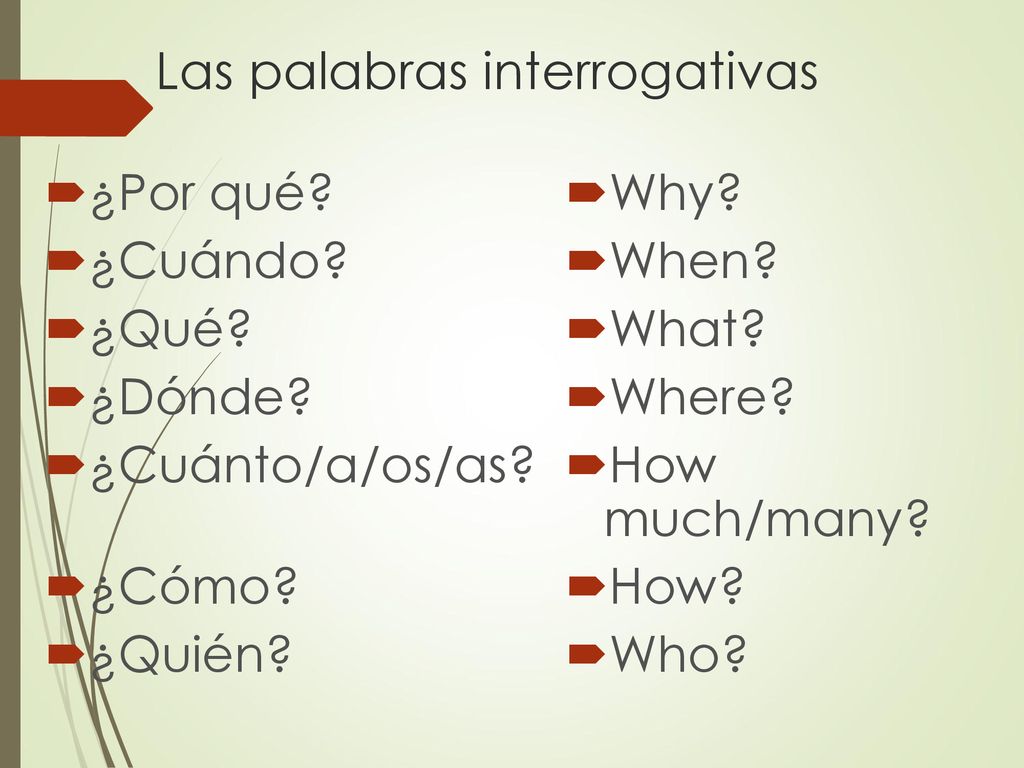 Las palabras interrogativas

¿Por qué?
¿Cuándo?
¿Qué?
¿Dónde?
¿Cuánto/a/os/as?
¿Cómo?
¿Quién?

Why?
When?
What?
Where?
How much/many?
How?
Who?